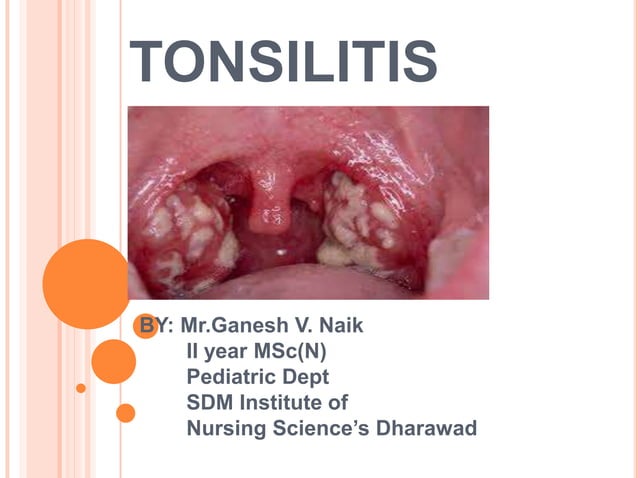 TONSILITIS

BY: Mr.Ganesh V. Naik
II year MSc(N)
Pediatric Dept
SDM Institute of
Nursing Science's Dharawad